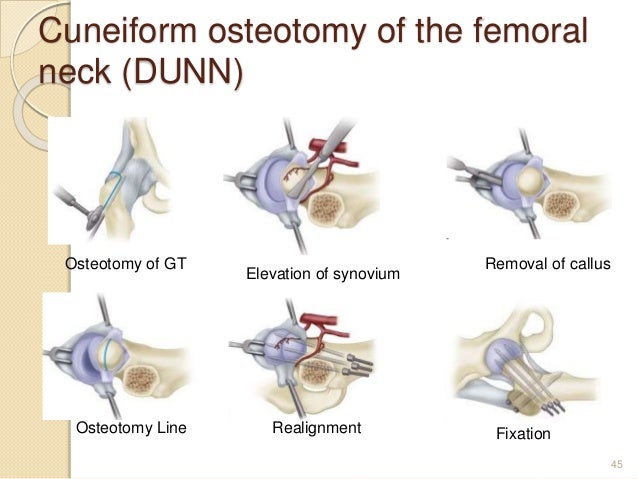 Cuneiform osteotomy of the femoral neck (DUNN)

Osteotomy of GT

Elevation of synovium

Removal of callus

Osteotomy Line

Realignment

Fixation

45